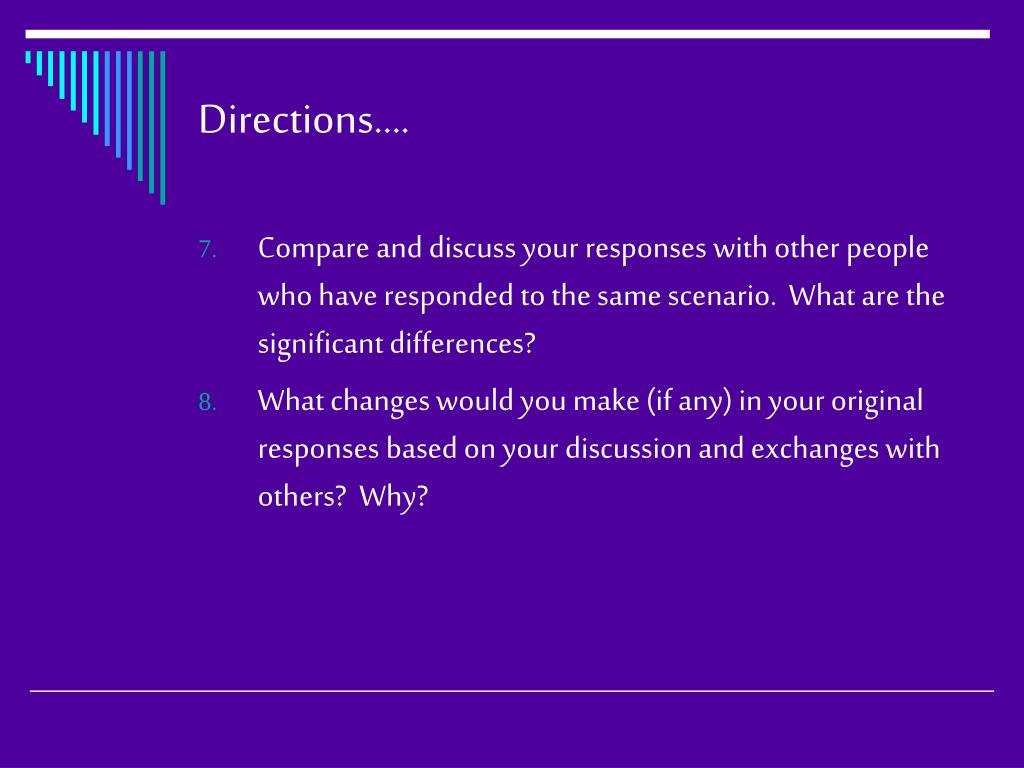 Directions….

7. Compare and discuss your responses with other people who have responded to the same scenario. What are the significant differences?

8. What changes would you make (if any) in your original responses based on your discussion and exchanges with others? Why?